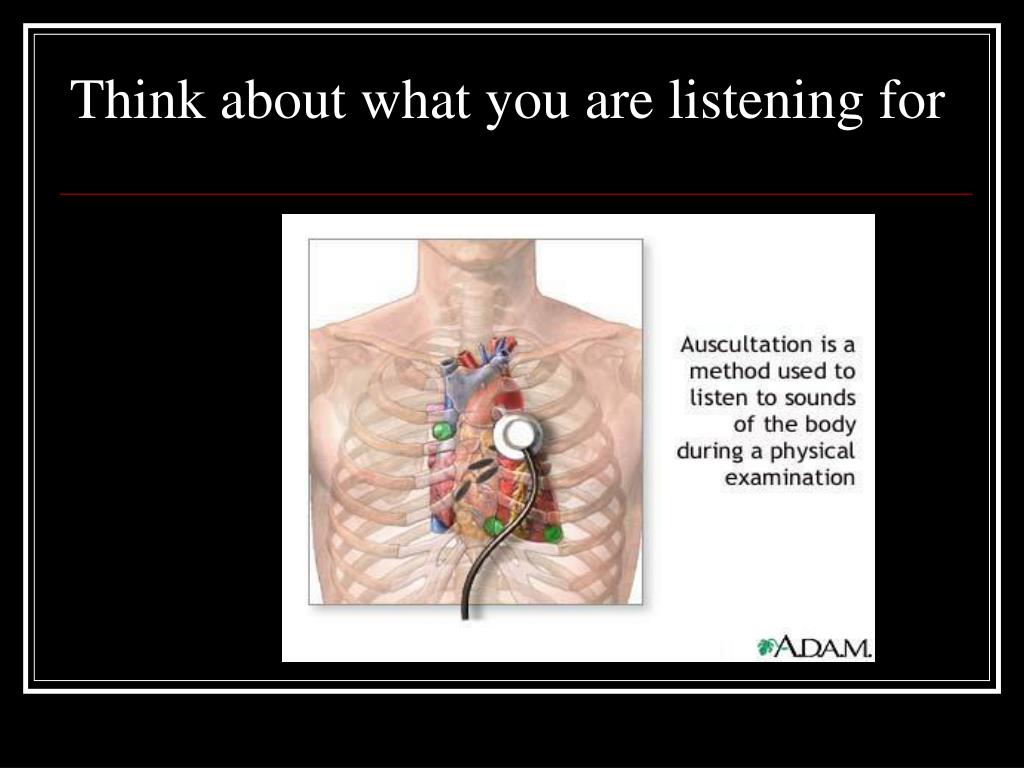 Think about what you are listening for

Auscultation is a method used to listen to sounds of the body during a physical examination

A.D.A.M.